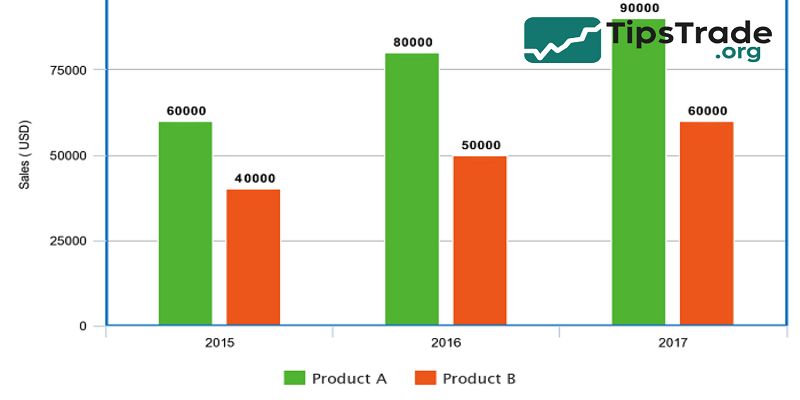 TipsTrade
.org

Sales ( USD)

75000
50000
25000
0

60000
40000
80000
50000
90000
60000

2015
2016
2017

Product A
Product B